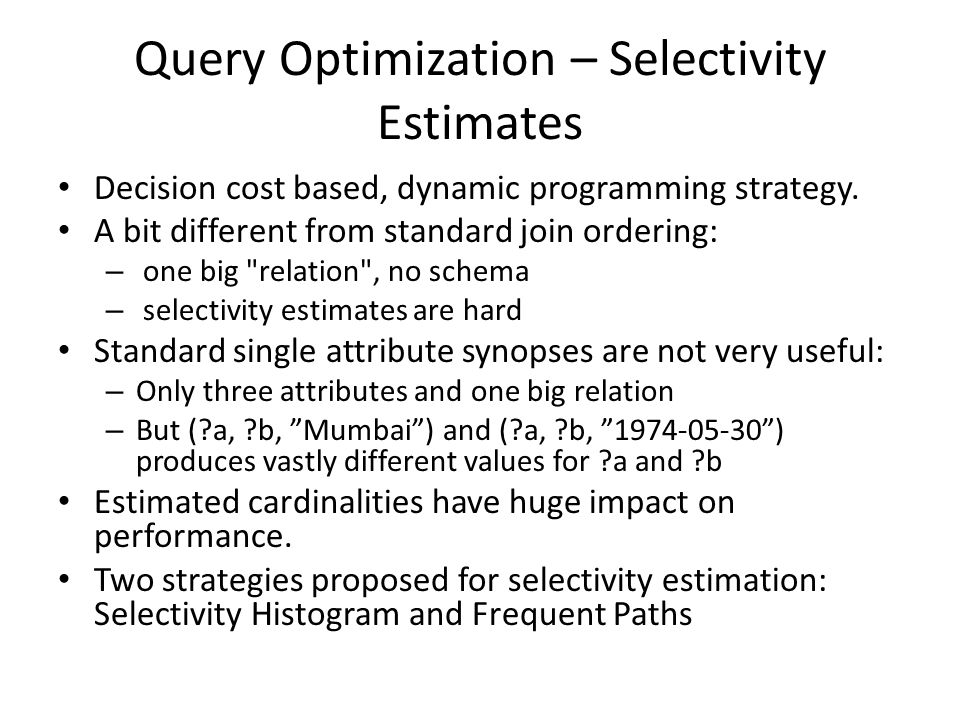 Query Optimization – Selectivity Estimates

• Decision cost based, dynamic programming strategy.
• A bit different from standard join ordering:
– one big "relation", no schema
– selectivity estimates are hard
• Standard single attribute synopses are not very useful:
– Only three attributes and one big relation
– But (?a, ?b, ”Mumbai”) and (?a, ?b, ”1974-05-30”) produces vastly different values for ?a and ?b
• Estimated cardinalities have huge impact on performance.
• Two strategies proposed for selectivity estimation: Selectivity Histogram and Frequent Paths